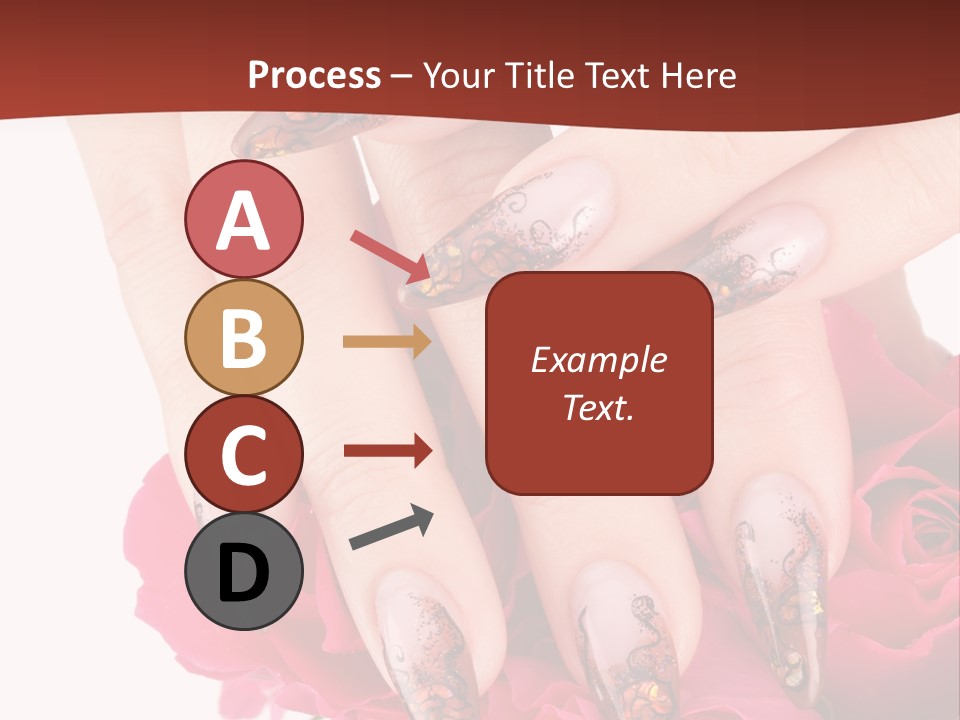 Process – Your Title Text Here

A
B
C
D

Example Text.